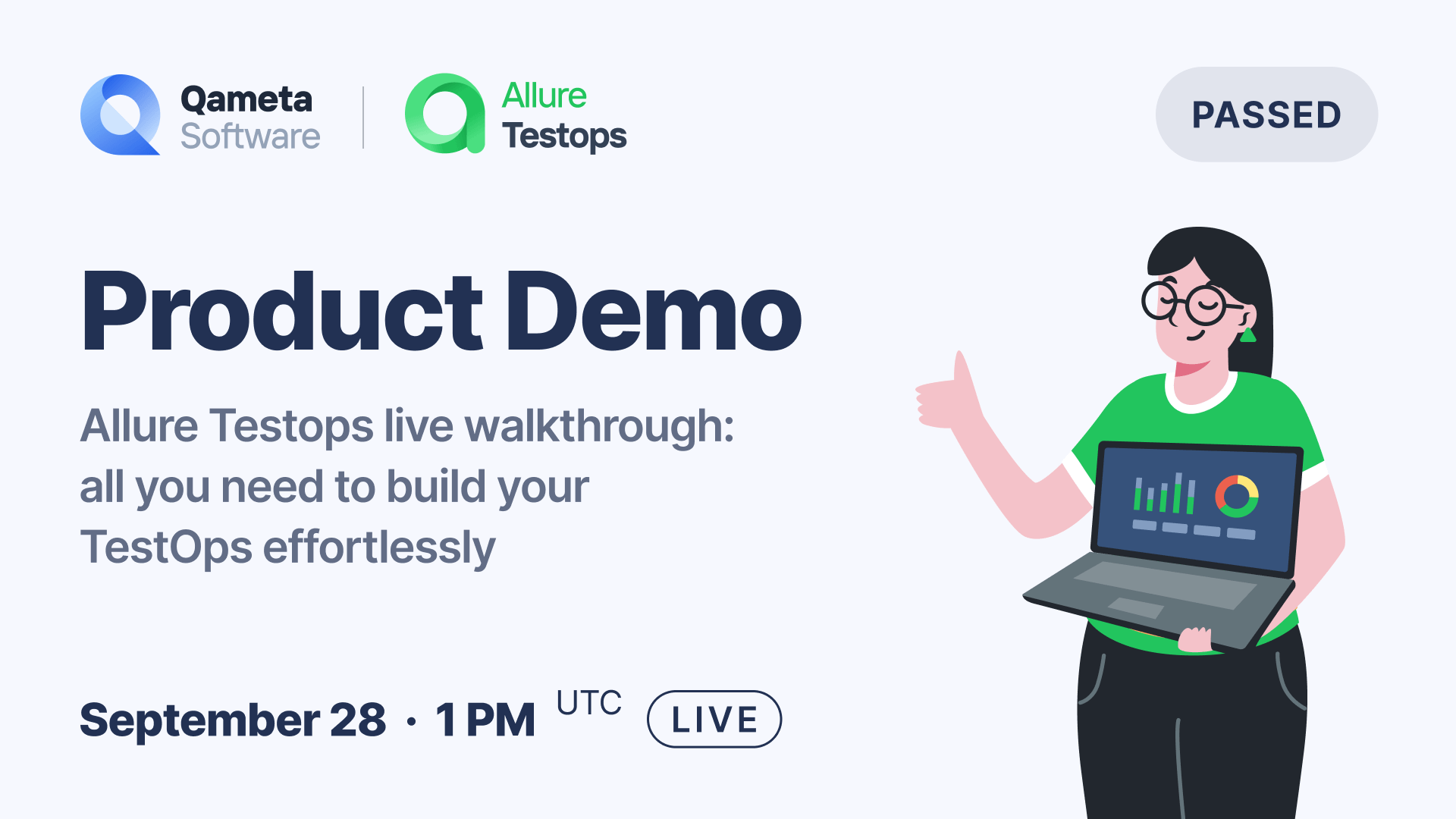 Qameta Software

Allure Testops

PASSED

Product Demo

Allure Testops live walkthrough: all you need to build your TestOps effortlessly

September 28 · 1 PM UTC LIVE